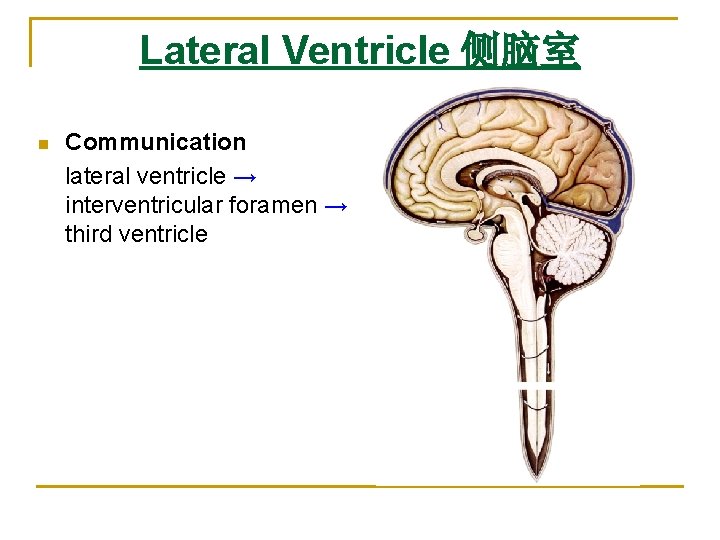 Lateral Ventricle 侧脑室

Communication

lateral ventricle → interventricular foramen → third ventricle